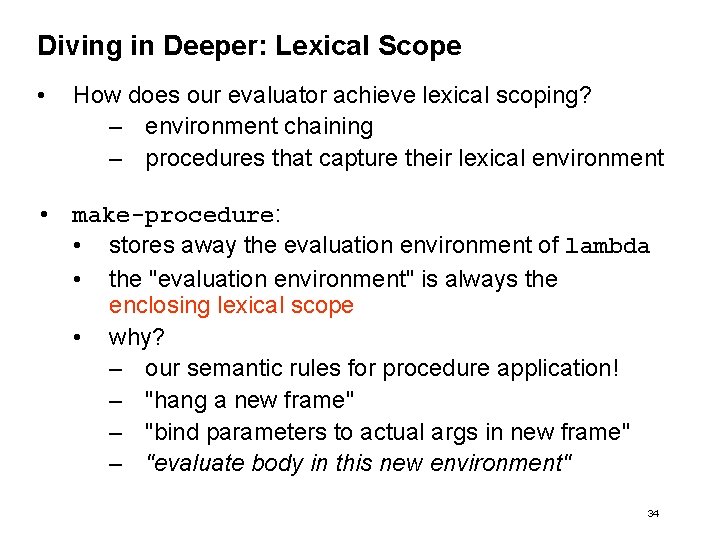 Diving in Deeper: Lexical Scope

• How does our evaluator achieve lexical scoping?
– environment chaining
– procedures that capture their lexical environment

• make-procedure:
• stores away the evaluation environment of lambda
• the "evaluation environment" is always the enclosing lexical scope
• why?
– our semantic rules for procedure application!
– "hang a new frame"
– "bind parameters to actual args in new frame"
– "evaluate body in this new environment"

34